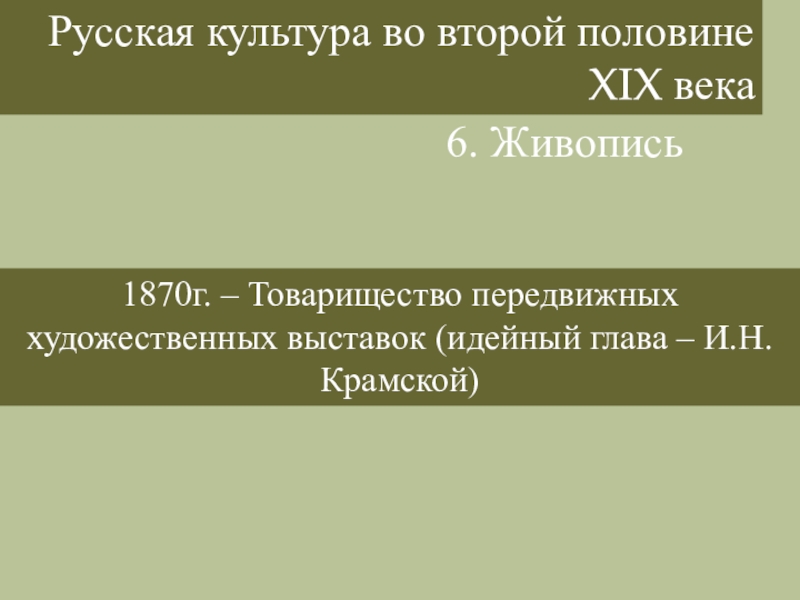 Русская культура во второй половине XIX века

6. Живопись

1870г. – Товарищество передвижных художественных выставок (идейный глава – И.Н. Крамской)